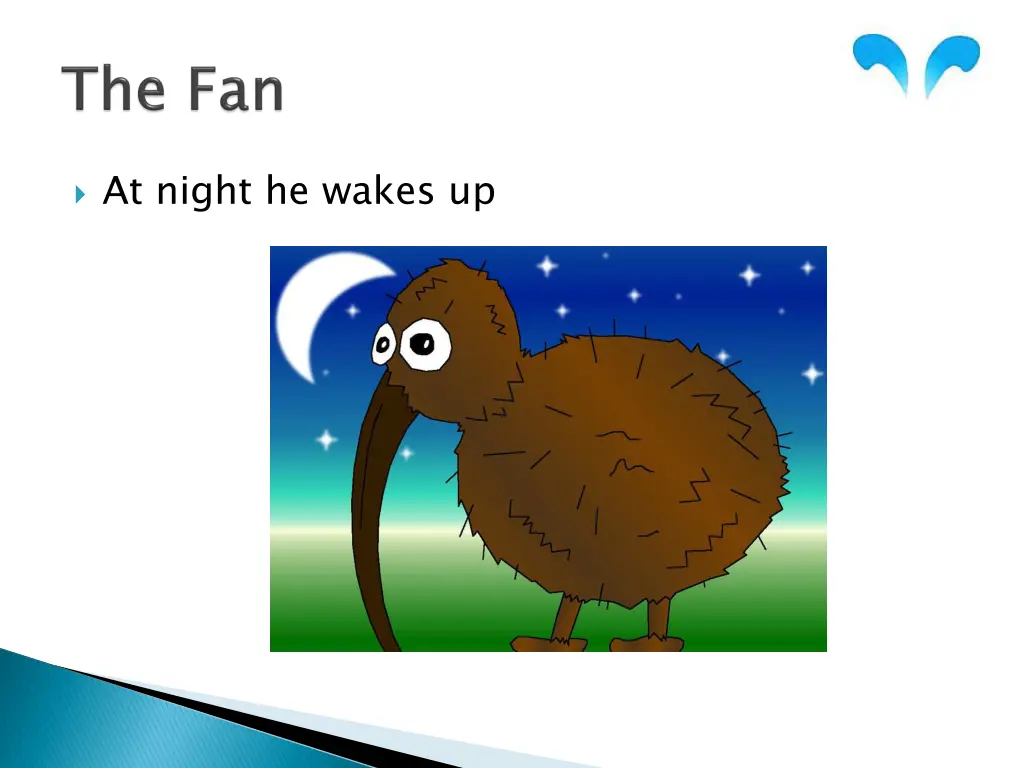 The Fan

At night he wakes up